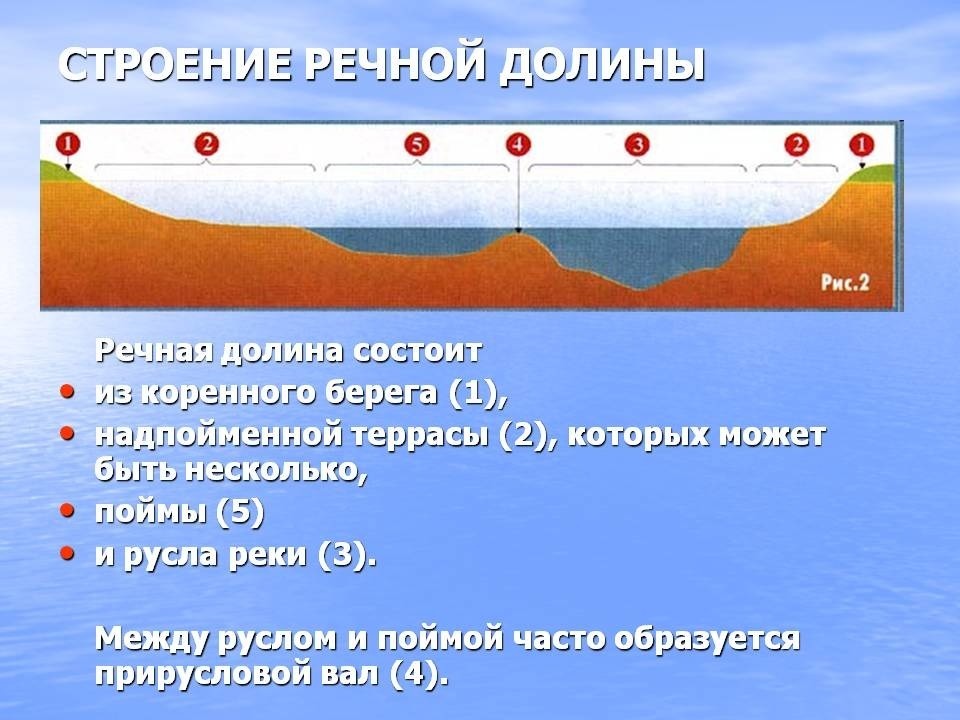 СТРОЕНИЕ РЕЧНОЙ ДОЛИНЫ

1 2 5 4 3 2 1

Рис.2

Речная долина состоит

• из коренного берега (1),
• надпойменной террасы (2), которых может быть несколько,
• поймы (5)
• и русла реки (3).

Между руслом и поймой часто образуется прирусловой вал (4).